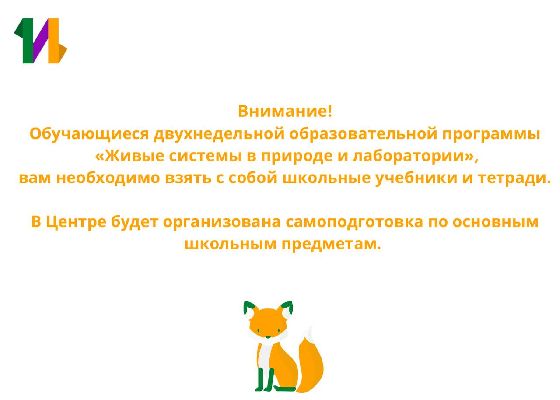 Внимание!
Обучающиеся двухнедельной образовательной программы «Живые системы в природе и лаборатории», вам необходимо взять с собой школьные учебники и тетради.

В Центре будет организована самоподготовка по основным школьным предметам.